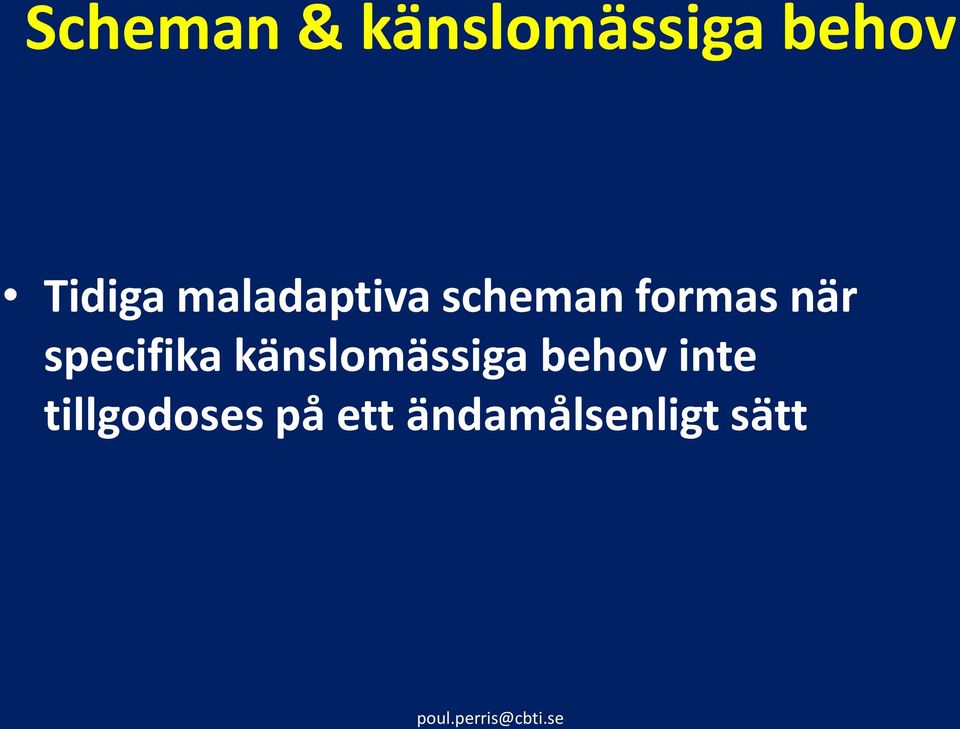 Scheman & känslomässiga behov

• Tidiga maladaptiva scheman formas när specifika känslomässiga behov inte tillgodoses på ett ändamålsenligt sätt

poul.perris@cbti.se